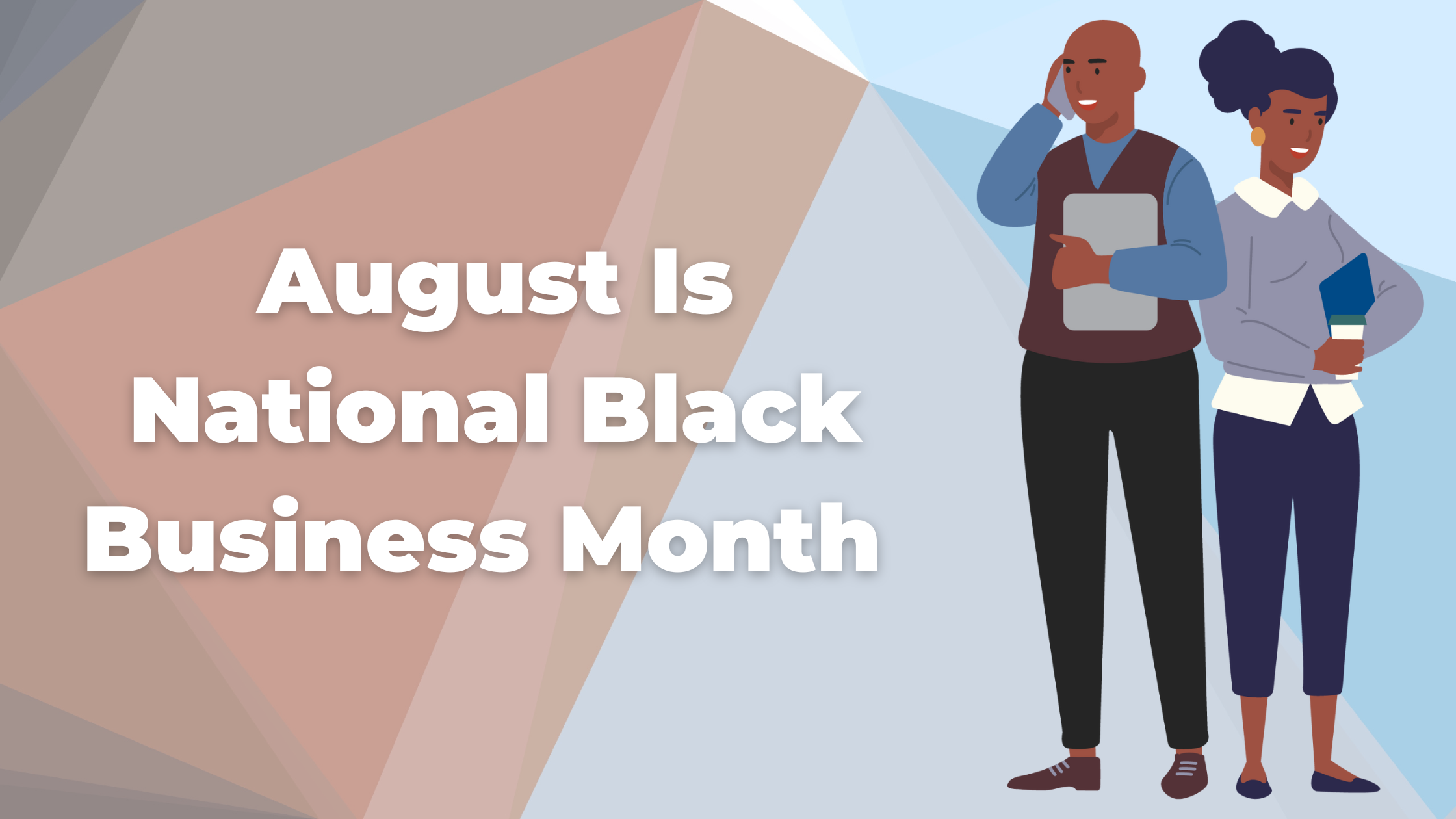 August Is National Black Business Month